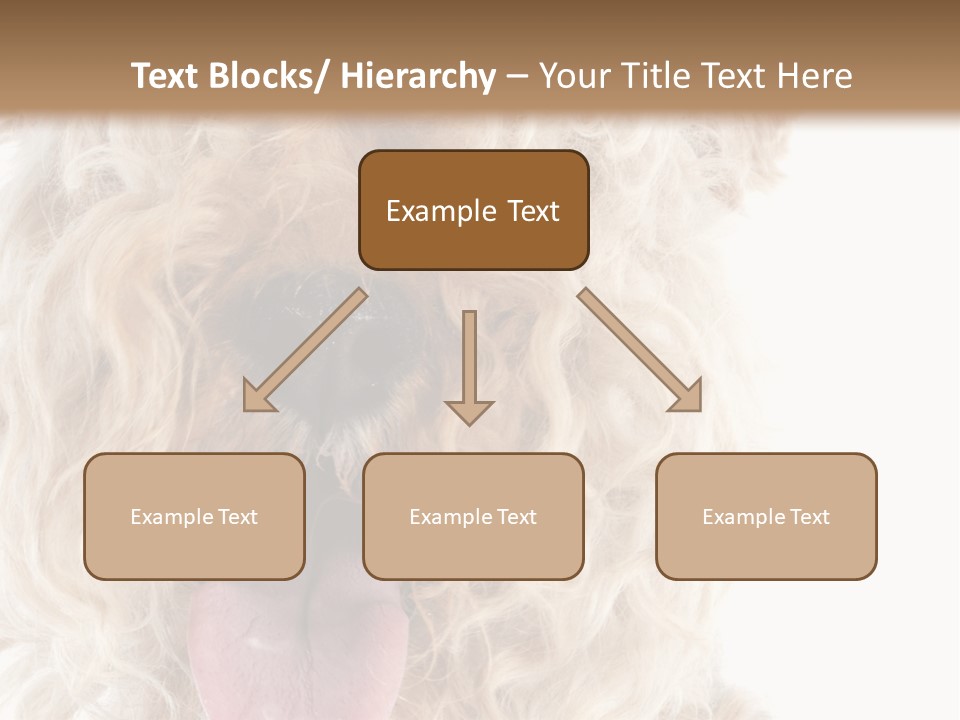 Text Blocks/ Hierarchy – Your Title Text Here

Example Text

Example Text

Example Text

Example Text